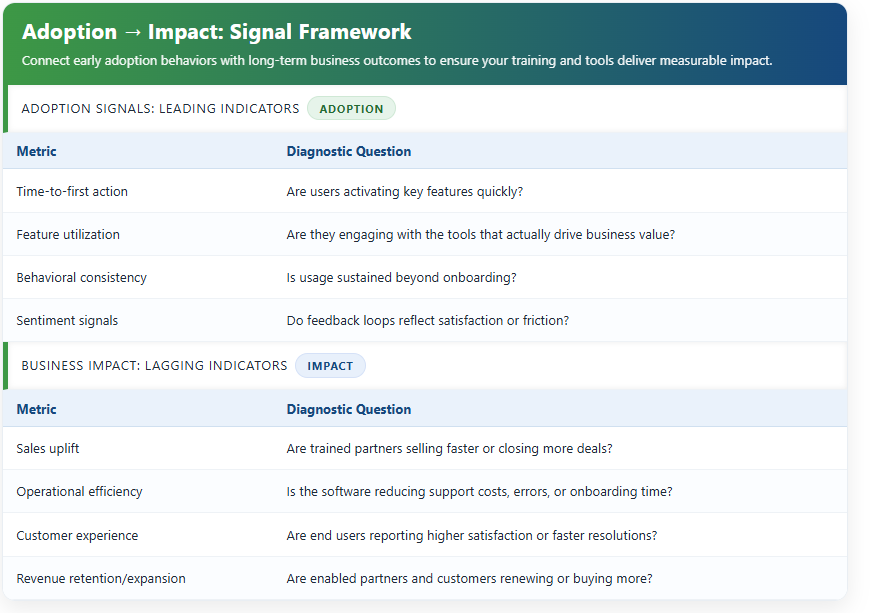 Adoption → Impact: Signal Framework

Connect early adoption behaviors with long-term business outcomes to ensure your training and tools deliver measurable impact.

ADOPTION SIGNALS: LEADING INDICATORS ADOPTION

| Metric | Diagnostic Question |
|---|---|
| Time-to-first action | Are users activating key features quickly? |
| Feature utilization | Are they engaging with the tools that actually drive business value? |
| Behavioral consistency | Is usage sustained beyond onboarding? |
| Sentiment signals | Do feedback loops reflect satisfaction or friction? |

BUSINESS IMPACT: LAGGING INDICATORS IMPACT

| Metric | Diagnostic Question |
|---|---|
| Sales uplift | Are trained partners selling faster or closing more deals? |
| Operational efficiency | Is the software reducing support costs, errors, or onboarding time? |
| Customer experience | Are end users reporting higher satisfaction or faster resolutions? |
| Revenue retention/expansion | Are enabled partners and customers renewing or buying more? |